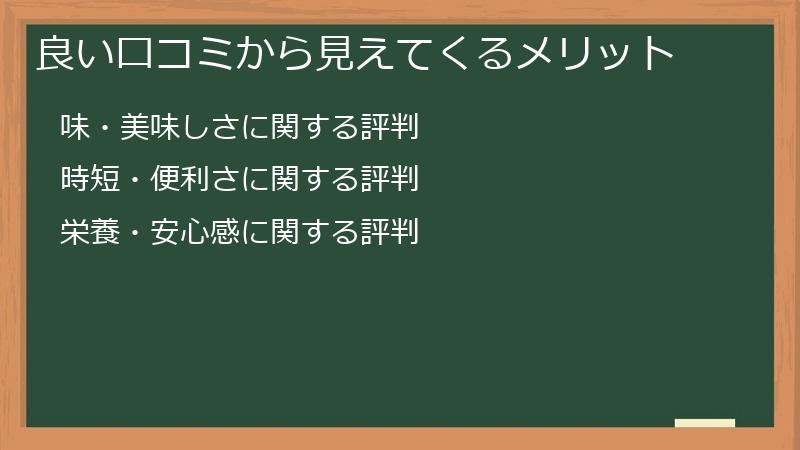 良い口コミから見えてくるメリット

味・美味しさに関する評判

時短・便利さに関する評判

栄養・安心感に関する評判